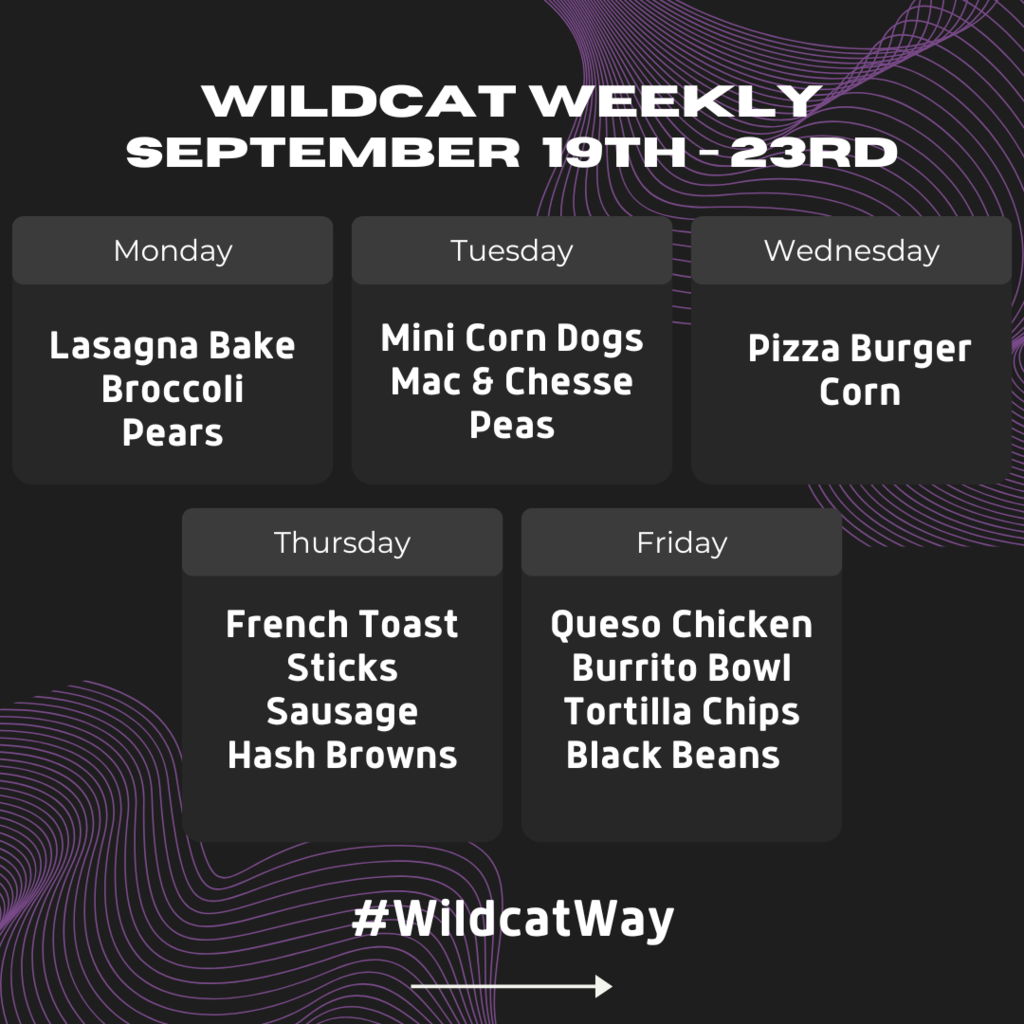 WILDCAT WEEKLY
SEPTEMBER 19TH - 23RD

Monday

Lasagna Bake
Broccoli
Pears

Tuesday

Mini Corn Dogs
Mac & Chesse
Peas

Wednesday

Pizza Burger
Corn

Thursday

French Toast
Sticks
Sausage
Hash Browns

Friday

Queso Chicken
Burrito Bowl
Tortilla Chips
Black Beans

#WildcatWay